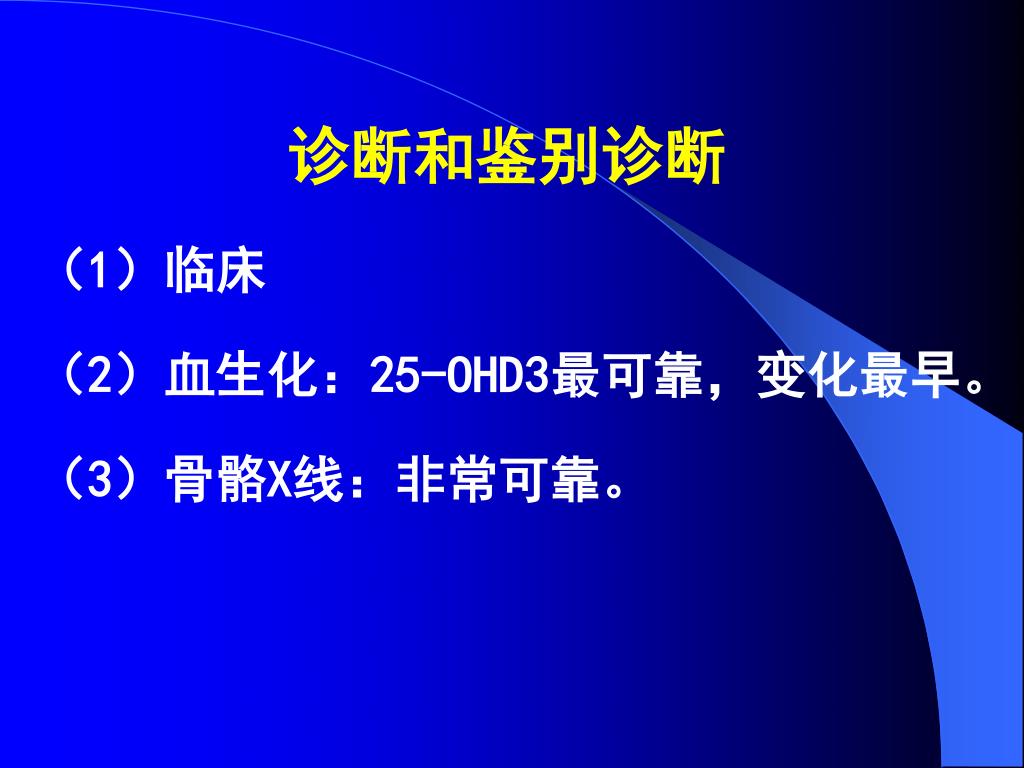 诊断和鉴别诊断

（1）临床

（2）血生化：25-OHD3最可靠，变化最早。

（3）骨骼X线：非常可靠。